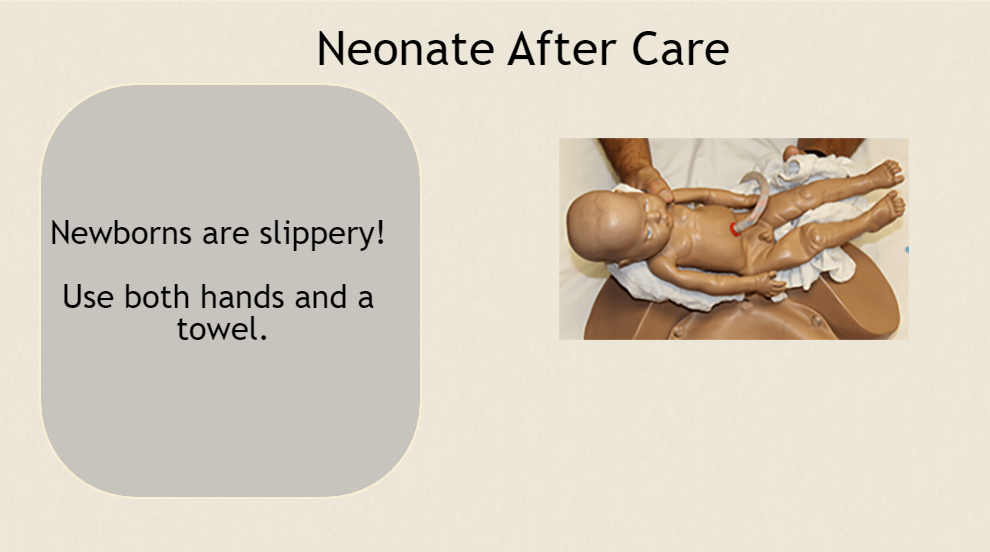 Neonate After Care

Newborns are slippery!

Use both hands and a towel.